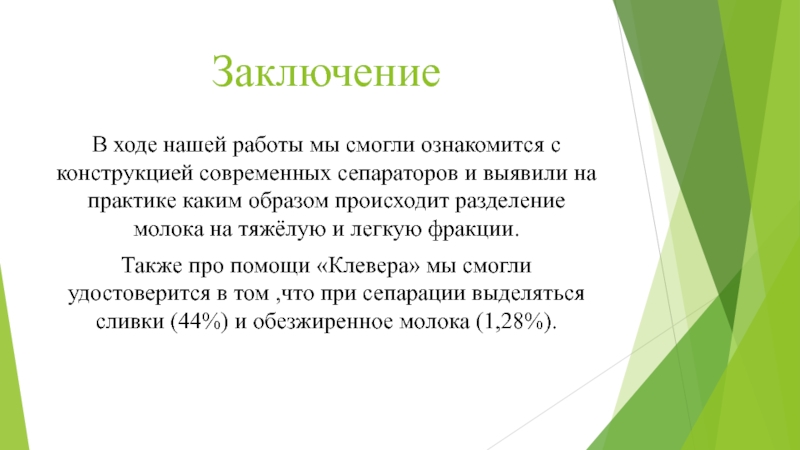 Заключение

В ходе нашей работы мы смогли ознакомится с конструкцией современных сепараторов и выявили на практике каким образом происходит разделение молока на тяжёлую и легкую фракции.

Также про помощи «Клевера» мы смогли удостоверится в том ,что при сепарации выделяться сливки (44%) и обезжиренное молока (1,28%).